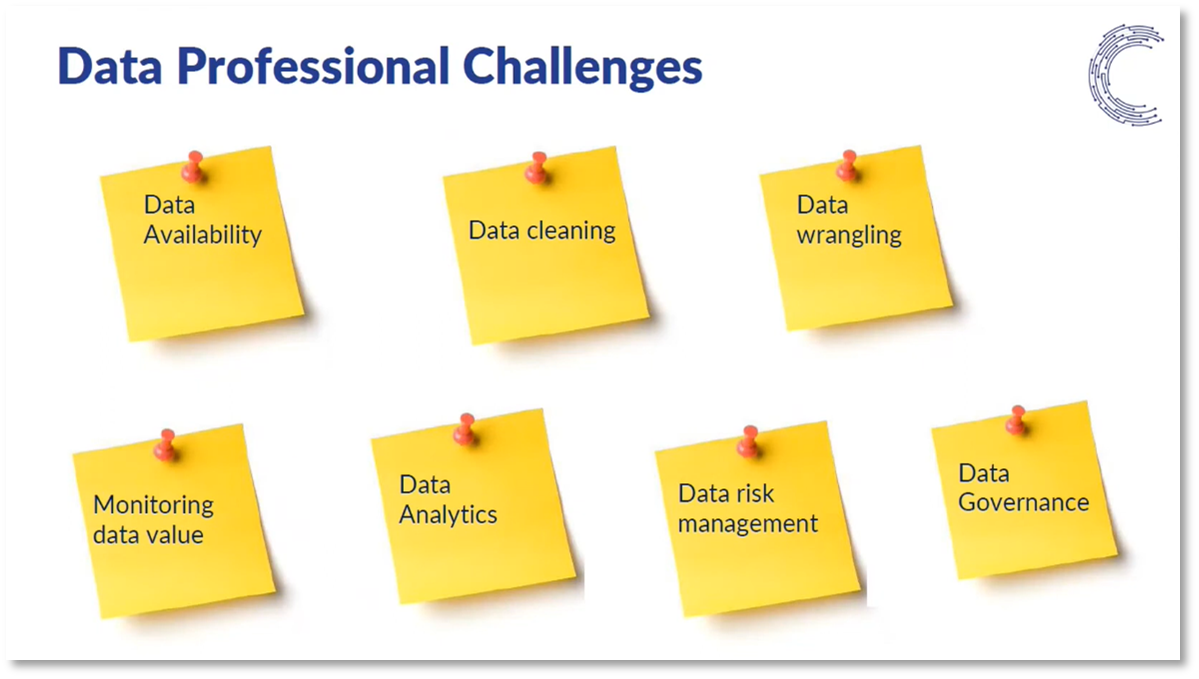 Data Professional Challenges

Data Availability

Data cleaning

Data wrangling

Monitoring data value

Data Analytics

Data risk management

Data Governance